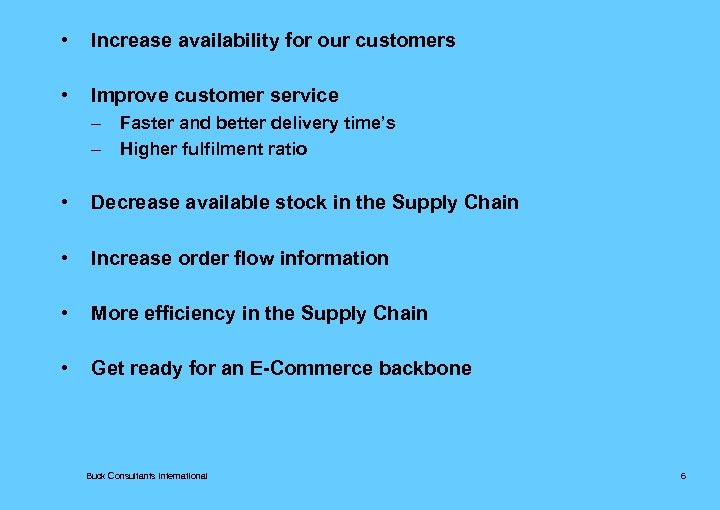 • Increase availability for our customers

• Improve customer service
– Faster and better delivery time's
– Higher fulfilment ratio

• Decrease available stock in the Supply Chain

• Increase order flow information

• More efficiency in the Supply Chain

• Get ready for an E-Commerce backbone

Buck Consultants International

6